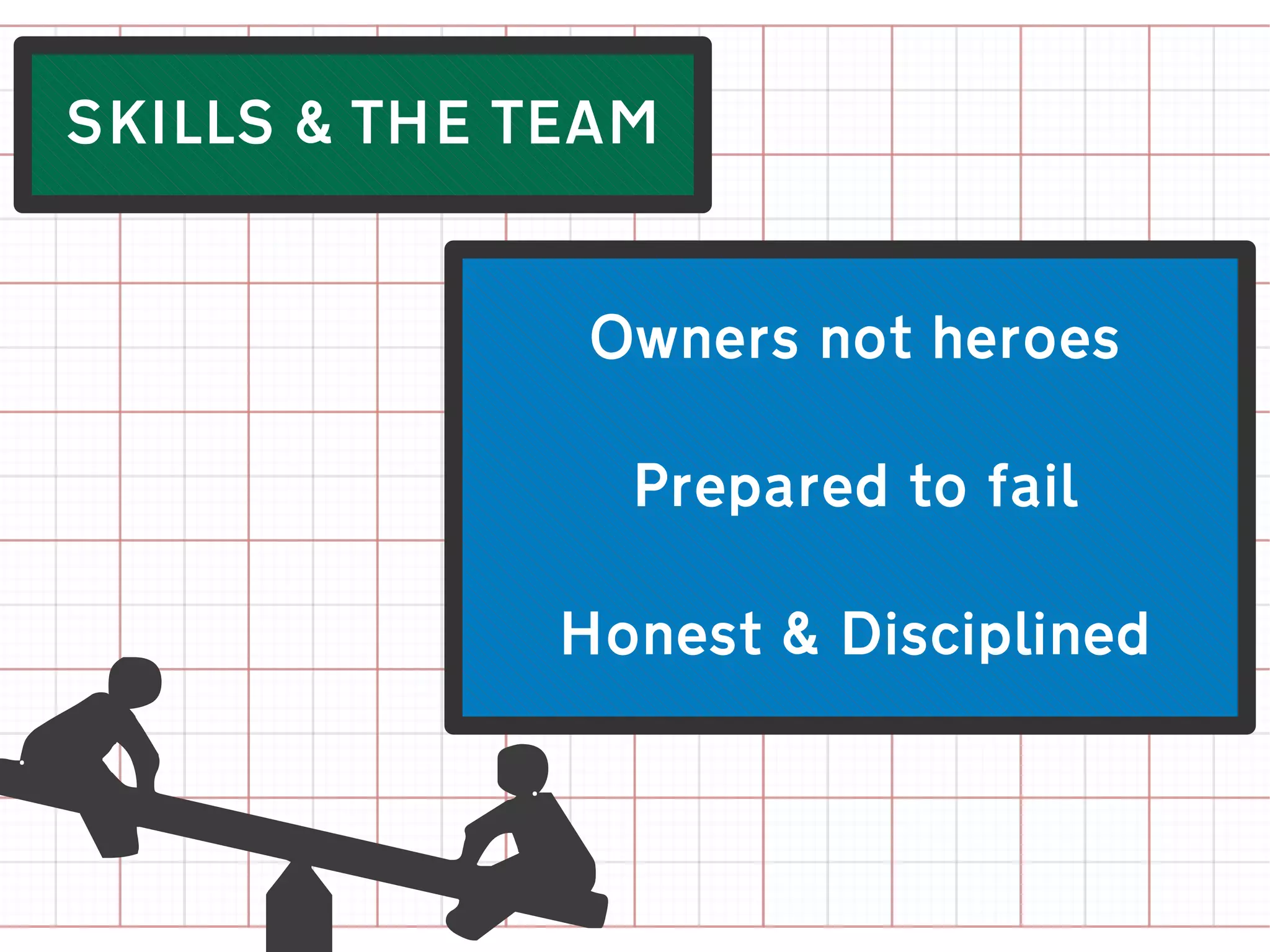 SKILLS & THE TEAM

Owners not heroes

Prepared to fail

Honest & Disciplined